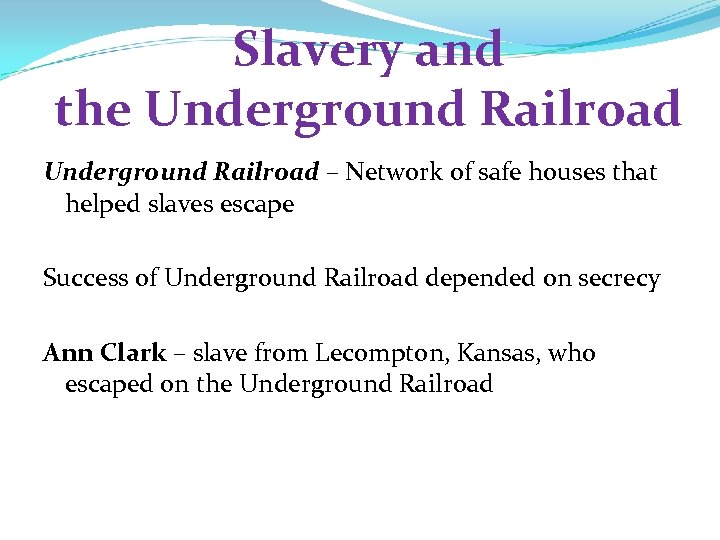 Slavery and
the Underground Railroad

Underground Railroad – Network of safe houses that helped slaves escape

Success of Underground Railroad depended on secrecy

Ann Clark – slave from Lecompton, Kansas, who escaped on the Underground Railroad